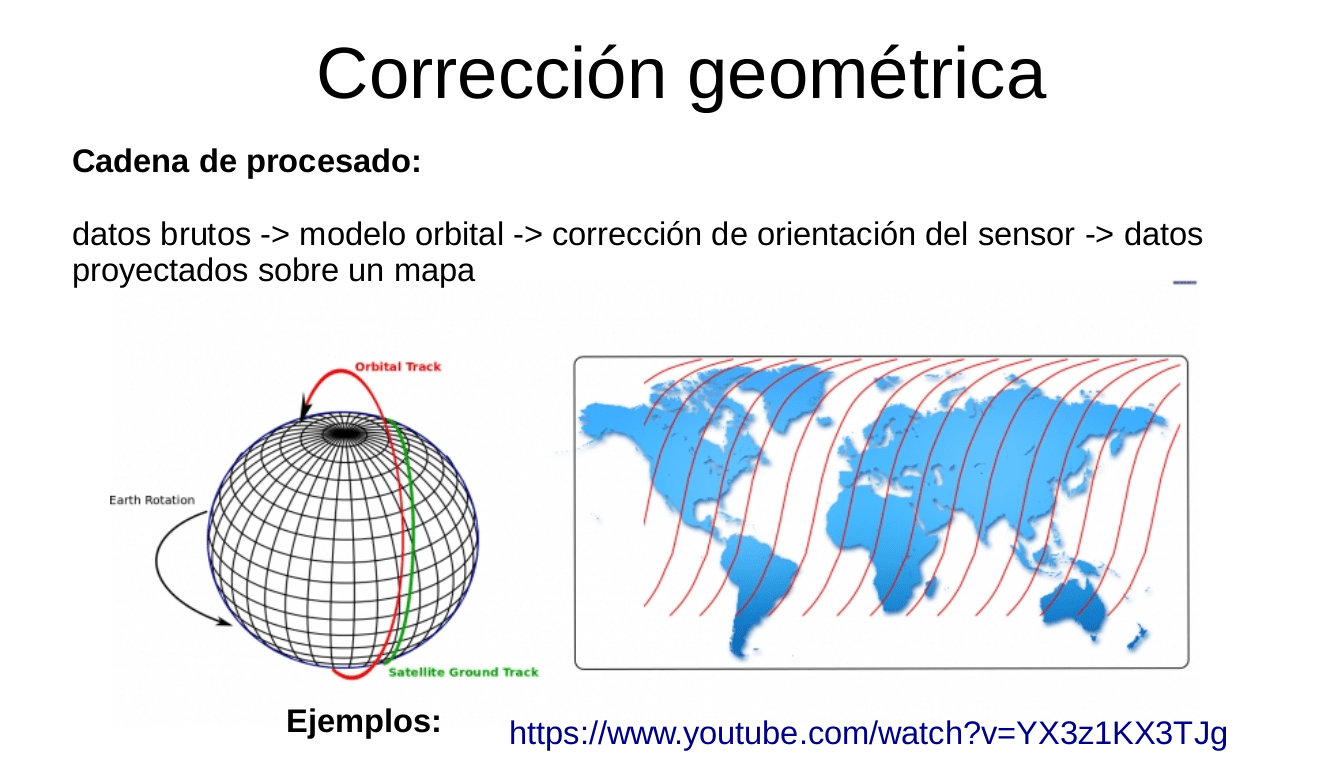 Corrección geométrica

Cadena de procesado:

datos brutos -> modelo orbital -> corrección de orientación del sensor -> datos proyectados sobre un mapa

Orbital Track

Earth Rotation

Satellite Ground Track

Ejemplos:

https://www.youtube.com/watch?v=YX3z1KX3TJg